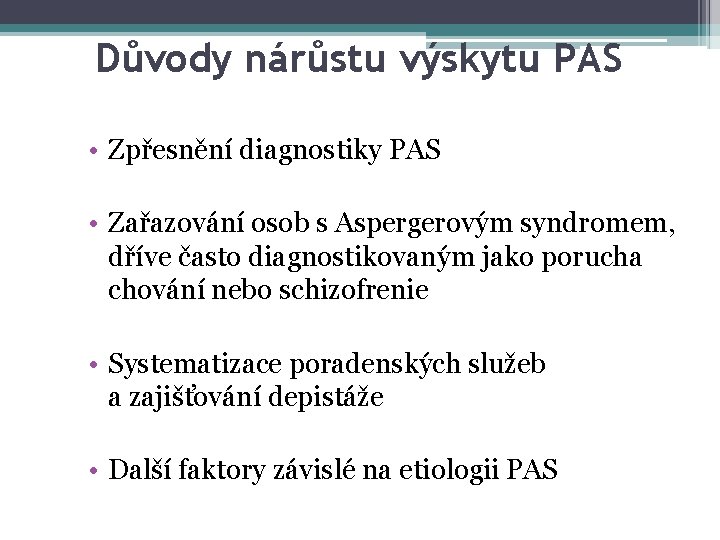 Důvody nárůstu výskytu PAS

• Zpřesnění diagnostiky PAS

• Zařazování osob s Aspergerovým syndromem, dříve často diagnostikovaným jako porucha chování nebo schizofrenie

• Systematizace poradenských služeb a zajišťování depistáže

• Další faktory závislé na etiologii PAS